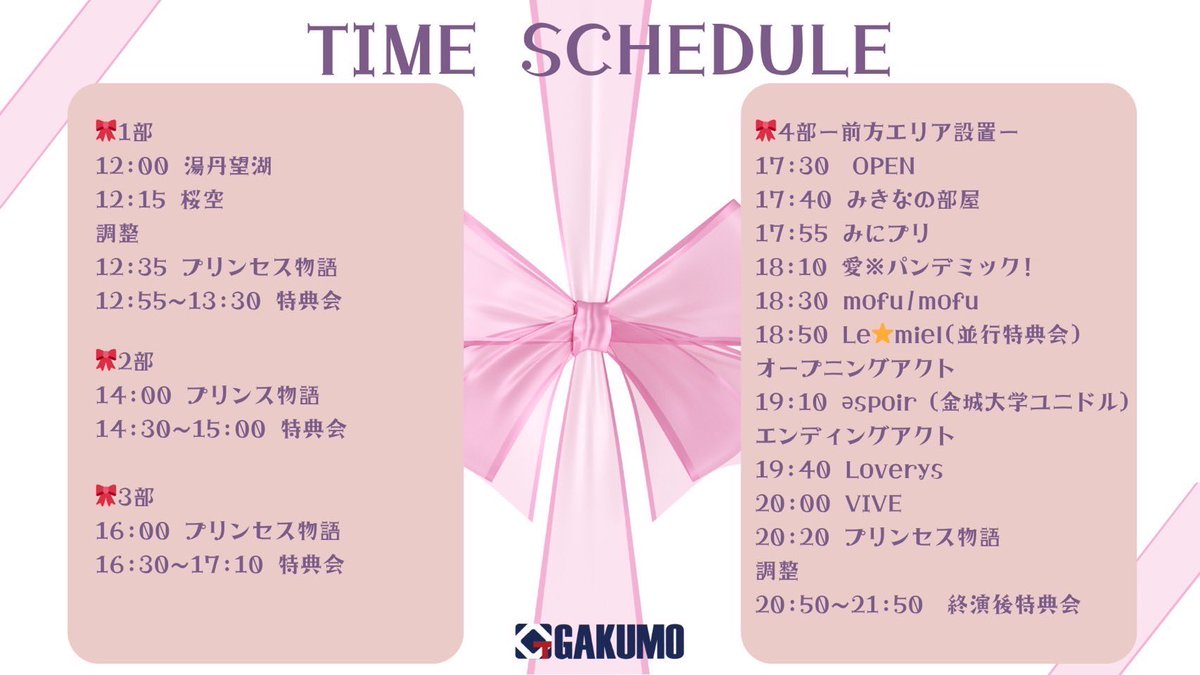 TIME SCHEDULE

🎀1部
12:00 湯丹望湖
12:15 桜空
調整
12:35 プリンセス物語
12:55~13:30 特典会

🎀2部
14:00 プリンス物語
14:30~15:00 特典会

🎀3部
16:00 プリンセス物語
16:30~17:10 特典会

🎀4部ー前方エリア設置ー
17:30 OPEN
17:40 みきなの部屋
17:55 みにプリ
18:10 愛※パンデミック!
18:30 mofu/mofu
18:50 Le⭐miel(並行特典会)
オープニングアクト
19:10 əspoir(金城大学ユニドル)
エンディングアクト
19:40 Loverys
20:00 VIVE
20:20 プリンセス物語
調整
20:50~21:50 終演後特典会

GAKUMO